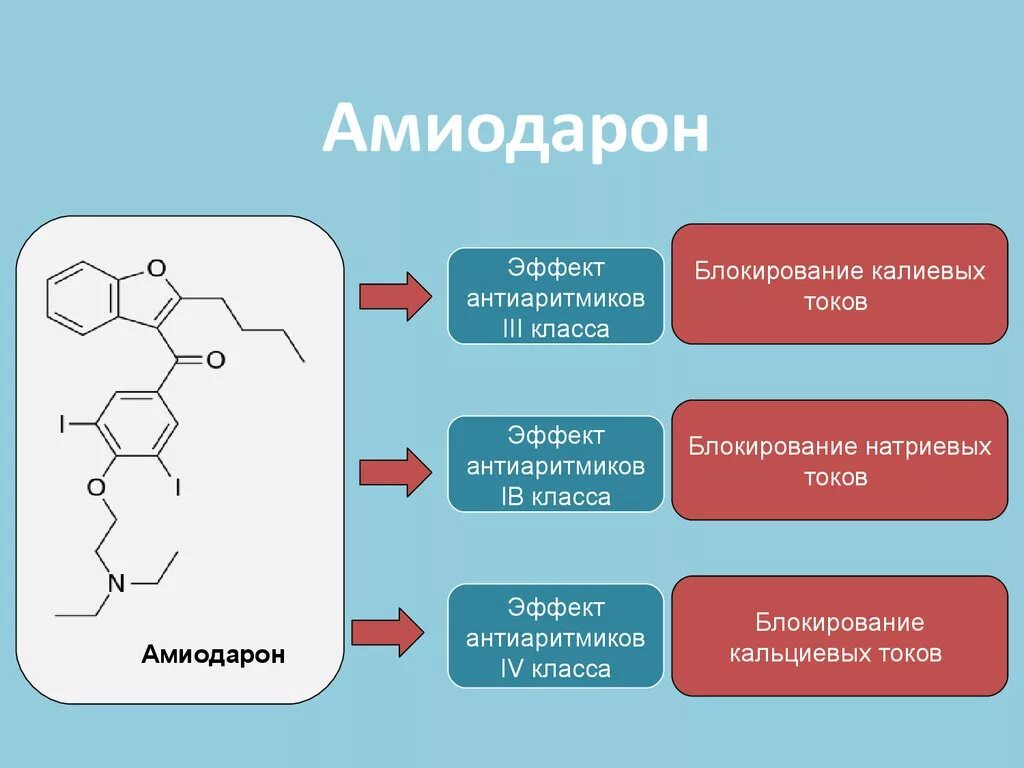 Амиодарон

O

O

I

I

O

N

Амиодарон

Эффект антиаритмиков III класса

Блокирование калиевых токов

Эффект антиаритмиков IB класса

Блокирование натриевых токов

Эффект антиаритмиков IV класса

Блокирование кальциевых токов